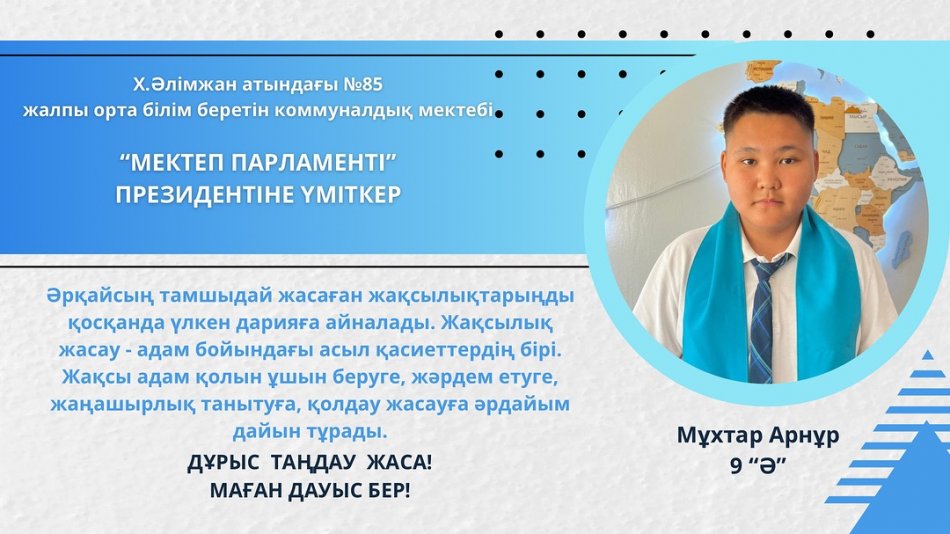 Х.Әлімжан атындағы №85 жалпы орта білім беретін коммуналдық мектебі

“МЕКТЕП ПАРЛАМЕНТІ” ПРЕЗИДЕНТІНЕ ҮМІТКЕР

Әрқайсың тамшыдай жасаған жақсылықтарыңды қосқанда үлкен дарияға айналады. Жақсылық жасау - адам бойындағы асыл қасиеттердің бірі. Жақсы адам қолын ұшын беруге, жәрдем етуге, жаңашырлық танытуға, қолдау жасауға әрдайым дайын тұрады.

ДҰРЫС ТАҢДАУ ЖАСА!
МАҒАН ДАУЫС БЕР!

Мұхтар Арнұр
9 “Ә”